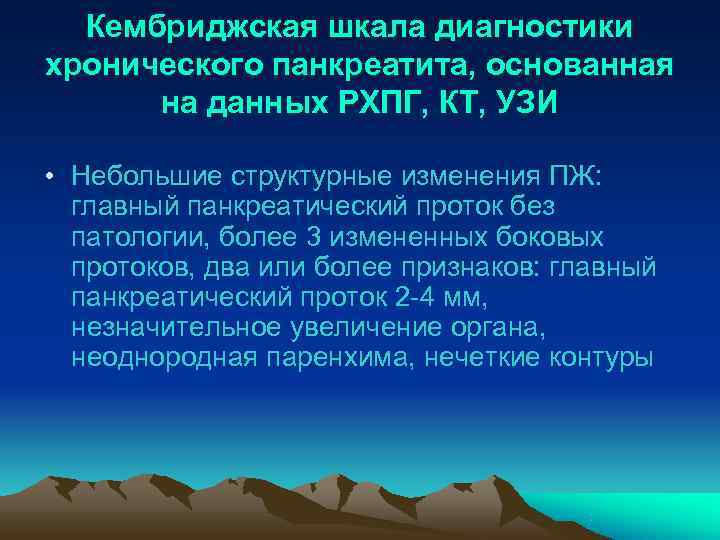 Кембриджская шкала диагностики хронического панкреатита, основанная на данных РХПГ, КТ, УЗИ

• Небольшие структурные изменения ПЖ: главный панкреатический проток без патологии, более 3 измененных боковых протоков, два или более признаков: главный панкреатический проток 2-4 мм, незначительное увеличение органа, неоднородная паренхима, нечеткие контуры